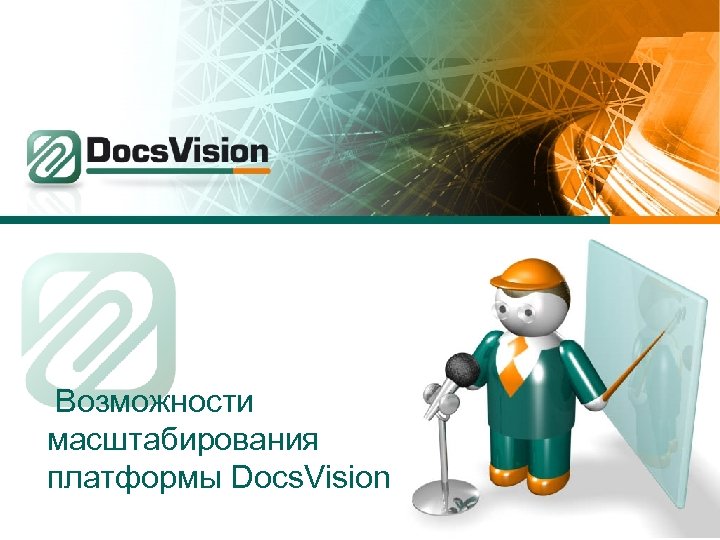 DocsVision

Возможности масштабирования платформы DocsVision